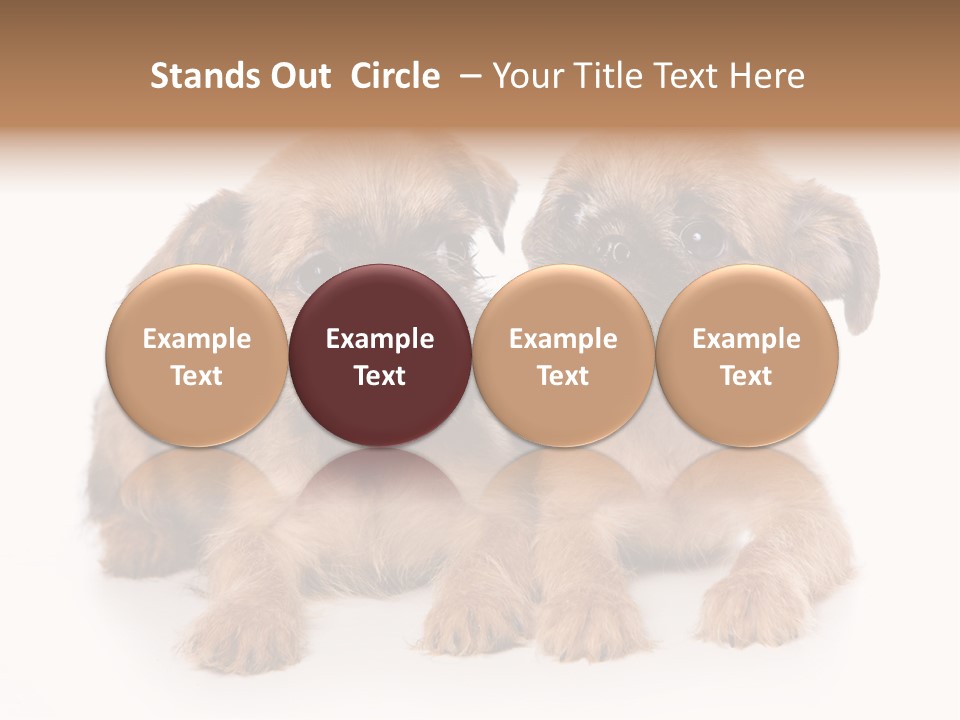 Stands Out Circle – Your Title Text Here

Example Text

Example Text

Example Text

Example Text